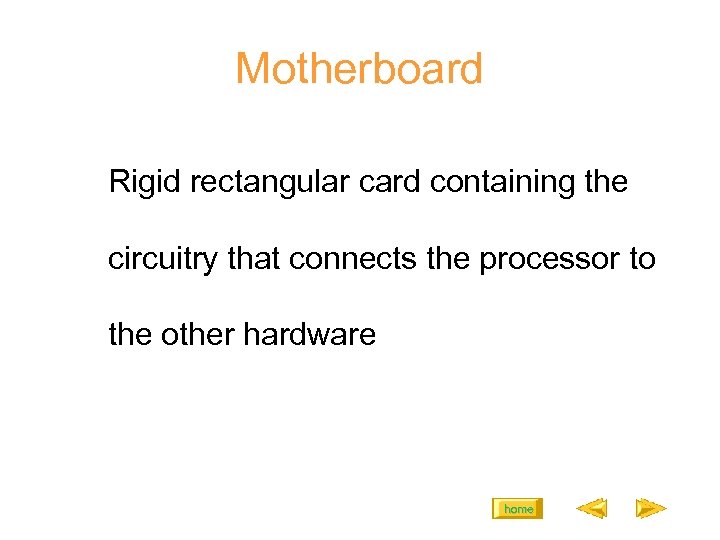 Motherboard

Rigid rectangular card containing the circuitry that connects the processor to the other hardware

home